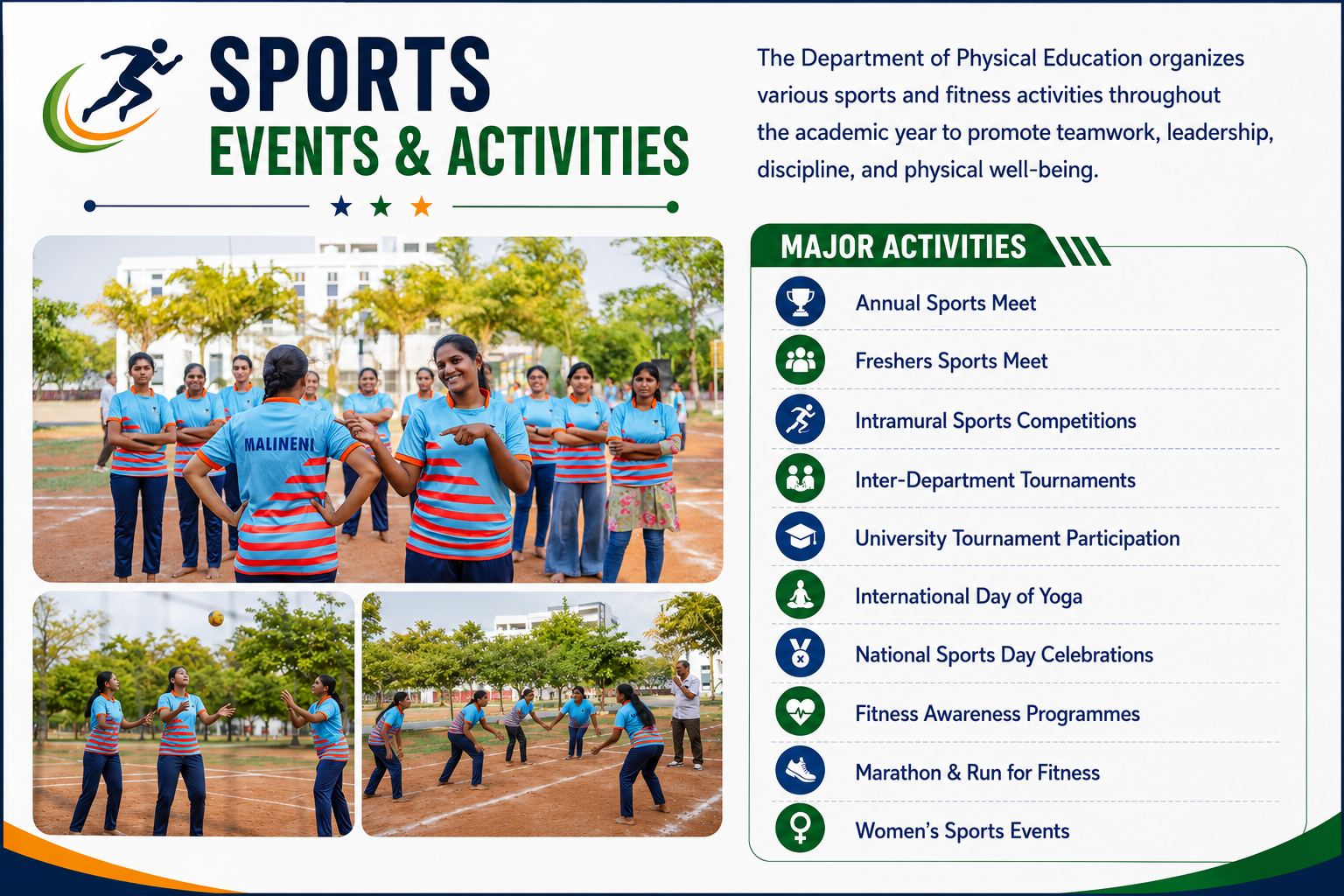 SPORTS
EVENTS & ACTIVITIES

The Department of Physical Education organizes various sports and fitness activities throughout the academic year to promote teamwork, leadership, discipline, and physical well-being.

MALINENI

MAJOR ACTIVITIES

Annual Sports Meet
Freshers Sports Meet
Intramural Sports Competitions
Inter-Department Tournaments
University Tournament Participation
International Day of Yoga
National Sports Day Celebrations
Fitness Awareness Programmes
Marathon & Run for Fitness
Women's Sports Events